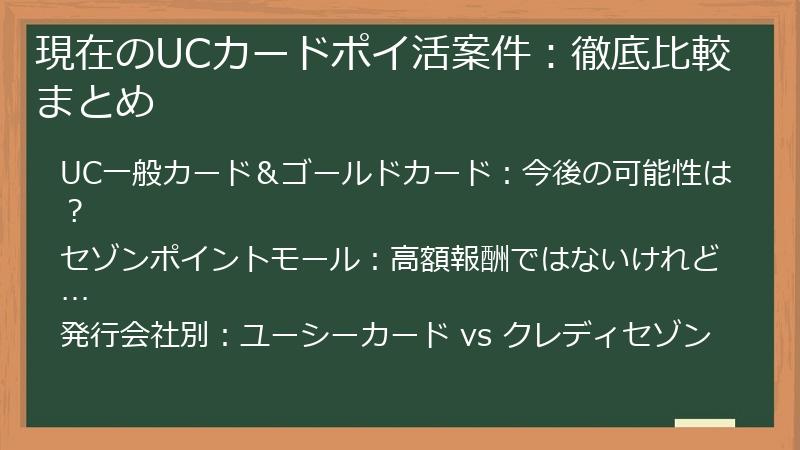 現在のUCカードポイ活案件：徹底比較まとめ

UC一般カード＆ゴールドカード：今後の可能性は？

セゾンポイントモール：高額報酬ではないけれど…

発行会社別：ユーシーカード vs クレディセゾン